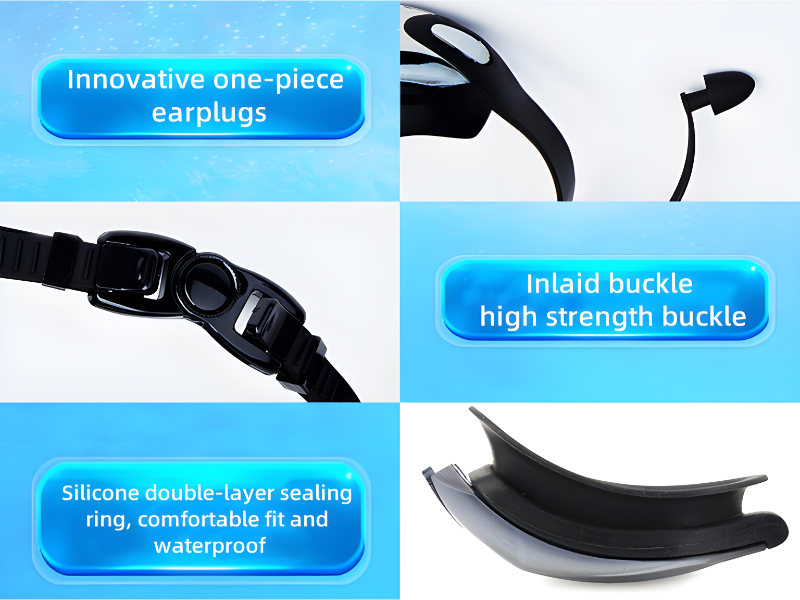 Innovative one-piece earplugs

Inlaid buckle
high strength buckle

Silicone double-layer sealing ring, comfortable fit and waterproof